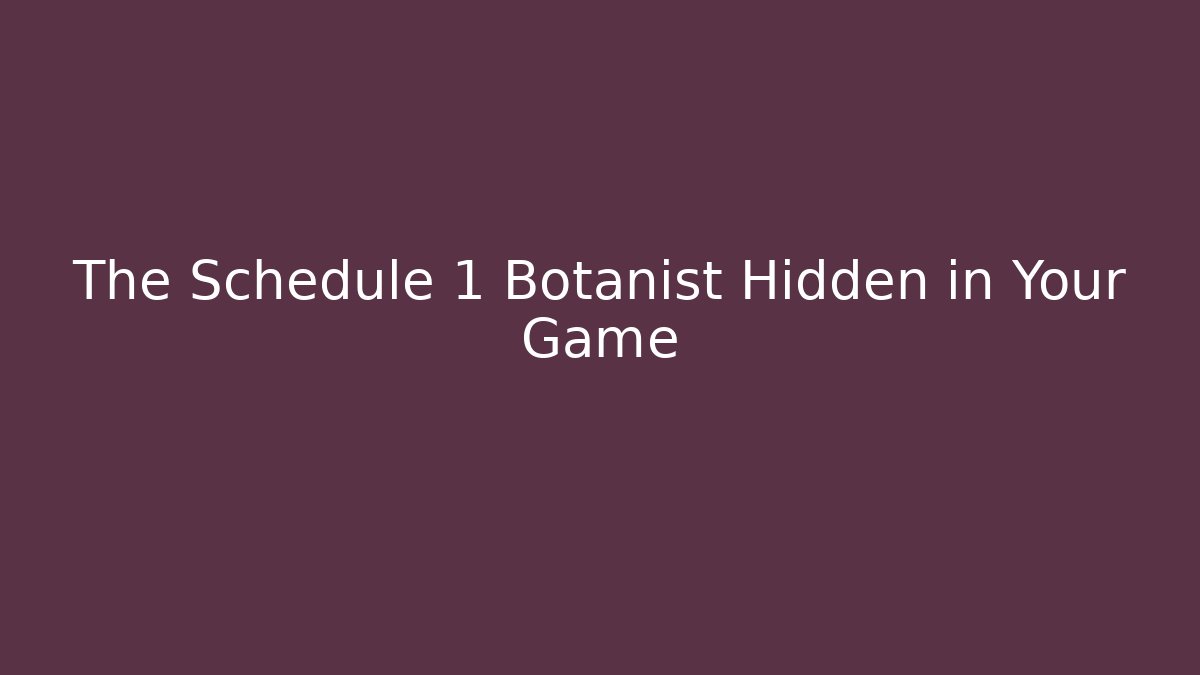 The Schedule 1 Botanist Hidden in Your Game